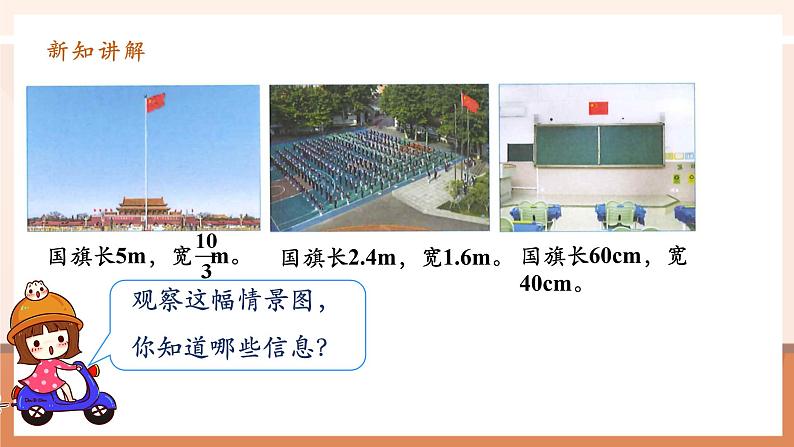 新知讲解

国旗长5m，宽$\frac{10}{3}$m。

国旗长2.4m，宽1.6m。

国旗长60cm，宽40cm。

观察这幅情景图，你知道哪些信息?